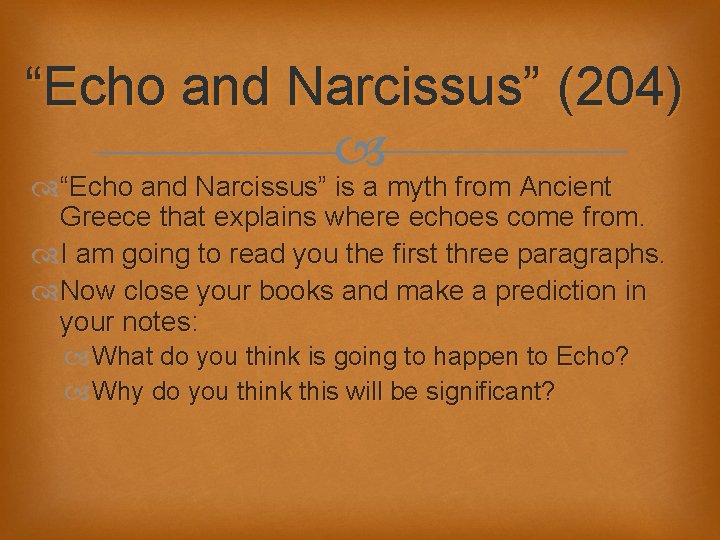 “Echo and Narcissus” (204)

“Echo and Narcissus” is a myth from Ancient Greece that explains where echoes come from.

I am going to read you the first three paragraphs.

Now close your books and make a prediction in your notes:

What do you think is going to happen to Echo?

Why do you think this will be significant?